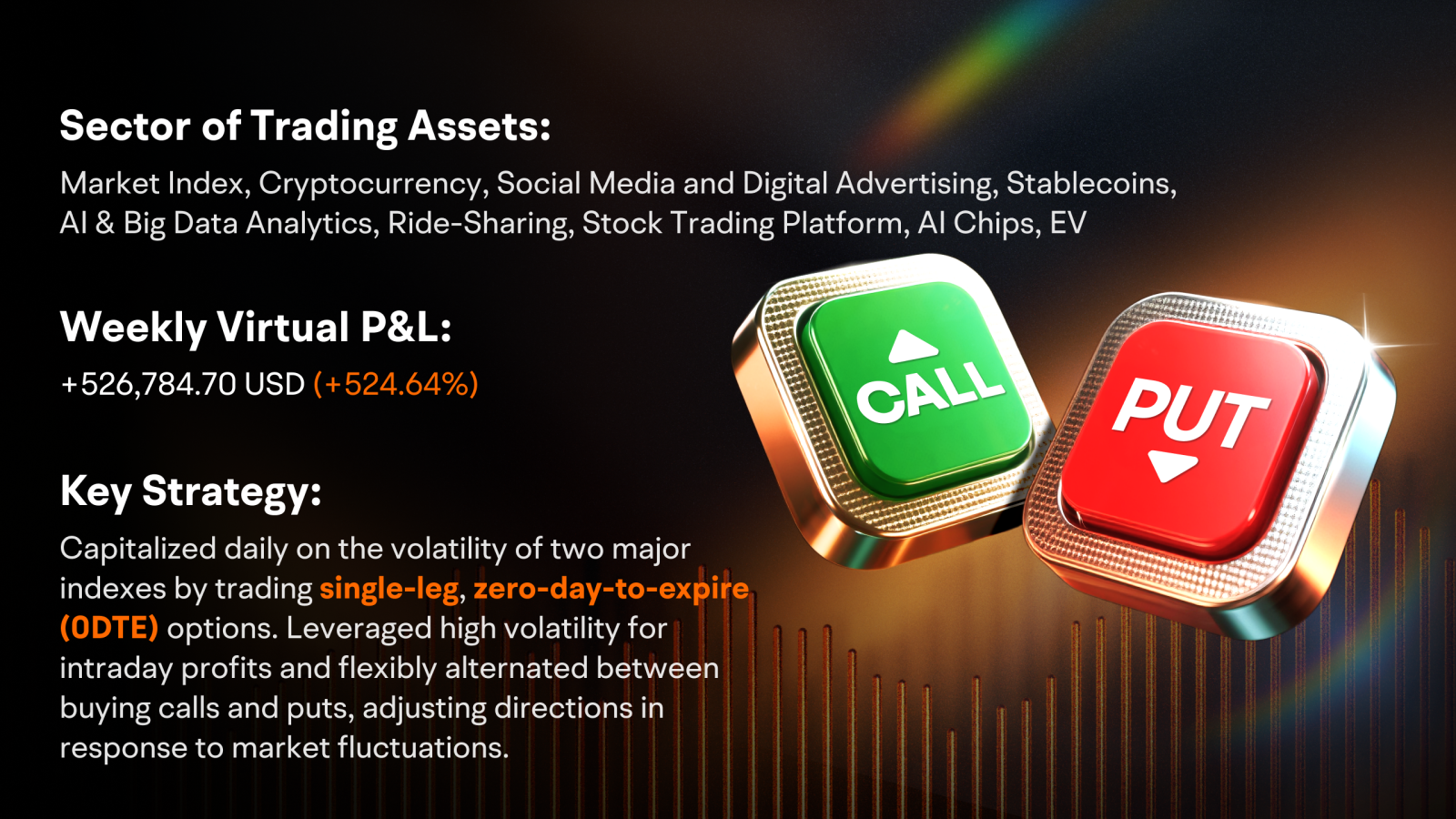 Sector of Trading Assets:

Market Index, Cryptocurrency, Social Media and Digital Advertising, Stablecoins, AI & Big Data Analytics, Ride-Sharing, Stock Trading Platform, AI Chips, EV

Weekly Virtual P&L:

+526,784.70 USD (+524.64%)

Key Strategy:

Capitalized daily on the volatility of two major indexes by trading single-leg, zero-day-to-expire (0DTE) options. Leveraged high volatility for intraday profits and flexibly alternated between buying calls and puts, adjusting directions in response to market fluctuations.

CALL

PUT